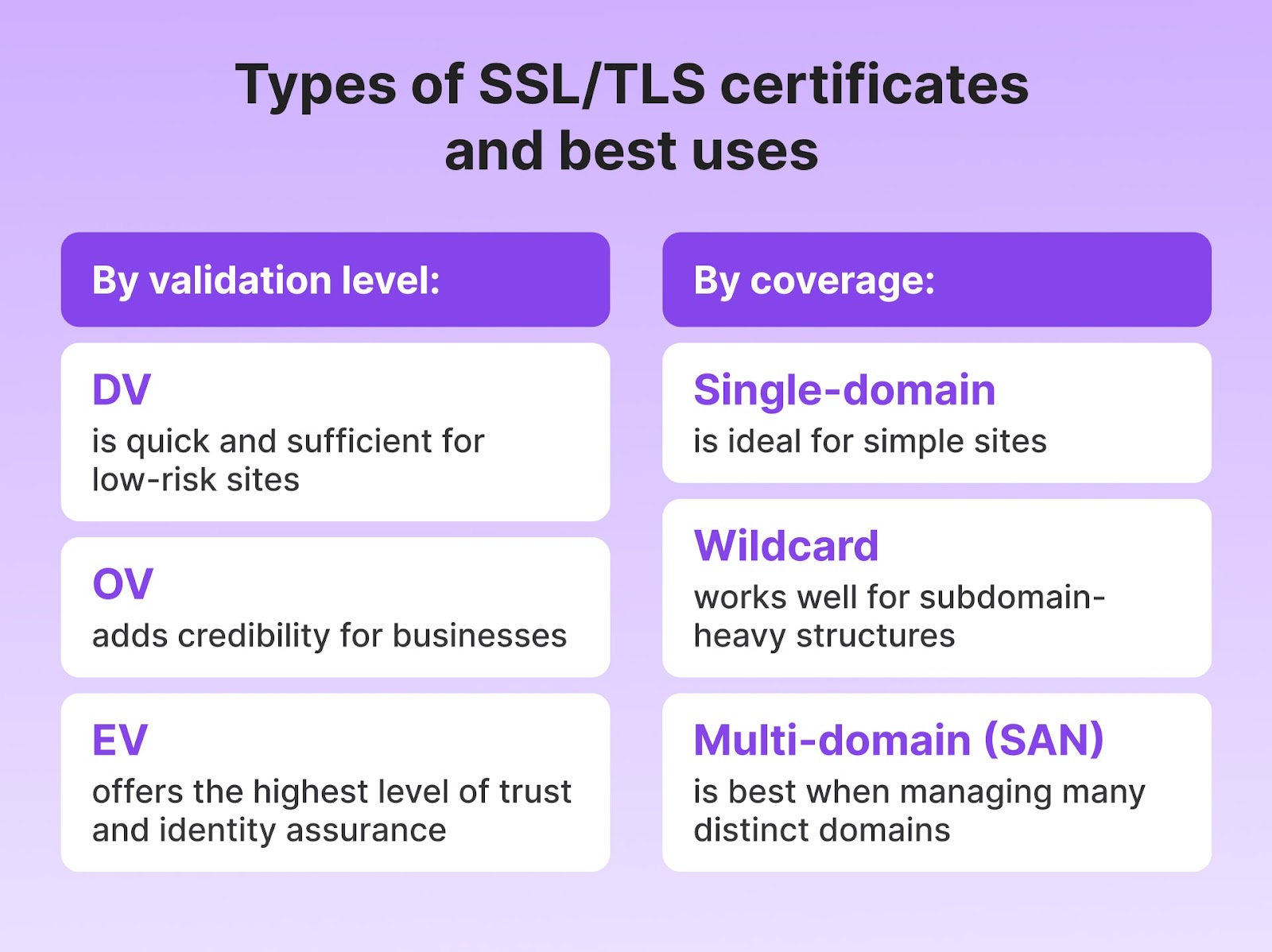 Types of SSL/TLS certificates and best uses

By validation level:

DV
is quick and sufficient for low-risk sites

OV
adds credibility for businesses

EV
offers the highest level of trust and identity assurance

By coverage:

Single-domain
is ideal for simple sites

Wildcard
works well for subdomain-heavy structures

Multi-domain (SAN)
is best when managing many distinct domains